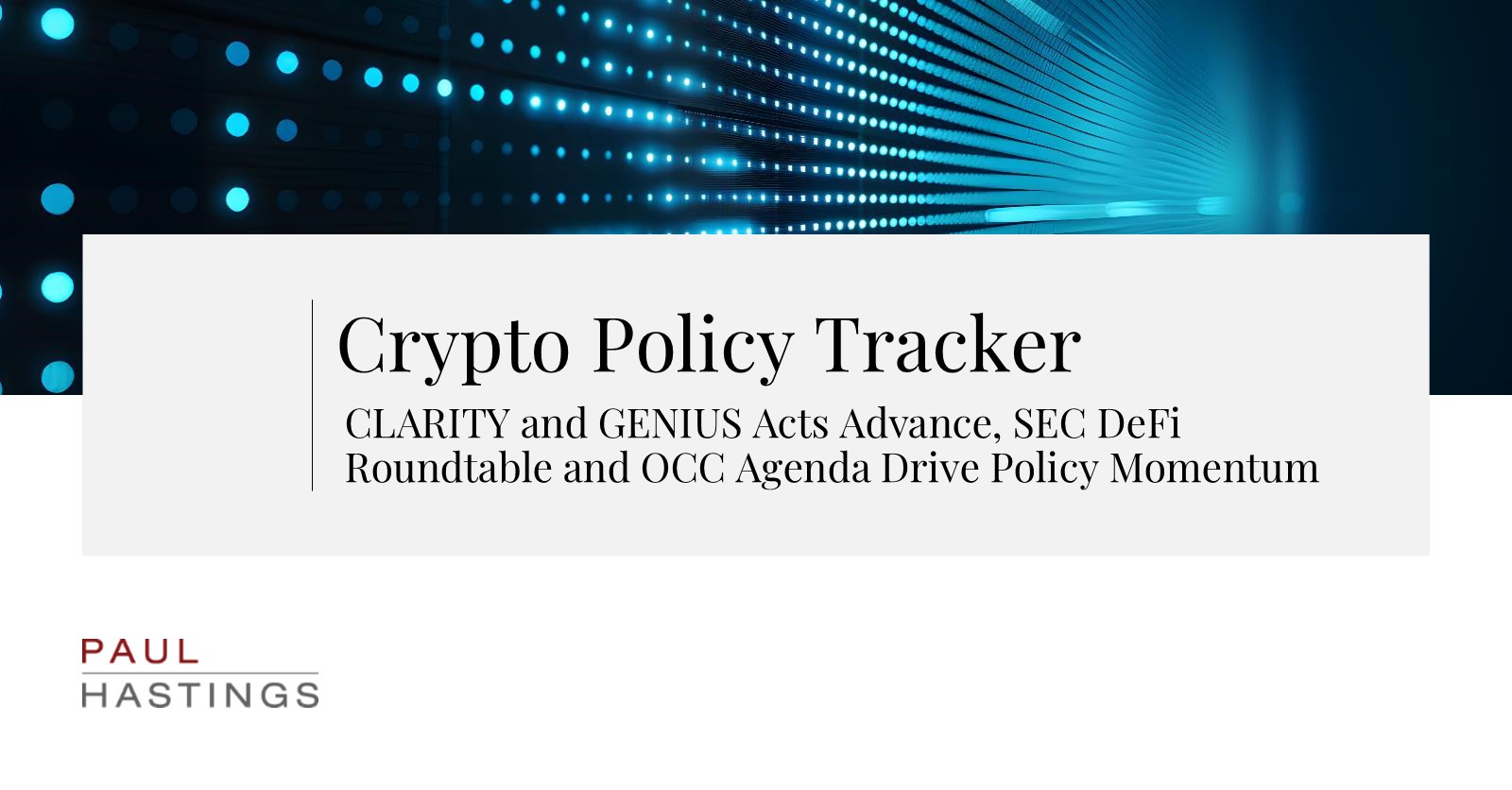 Crypto Policy Tracker

CLARITY and GENIUS Acts Advance, SEC DeFi Roundtable and OCC Agenda Drive Policy Momentum

PAUL
HASTINGS